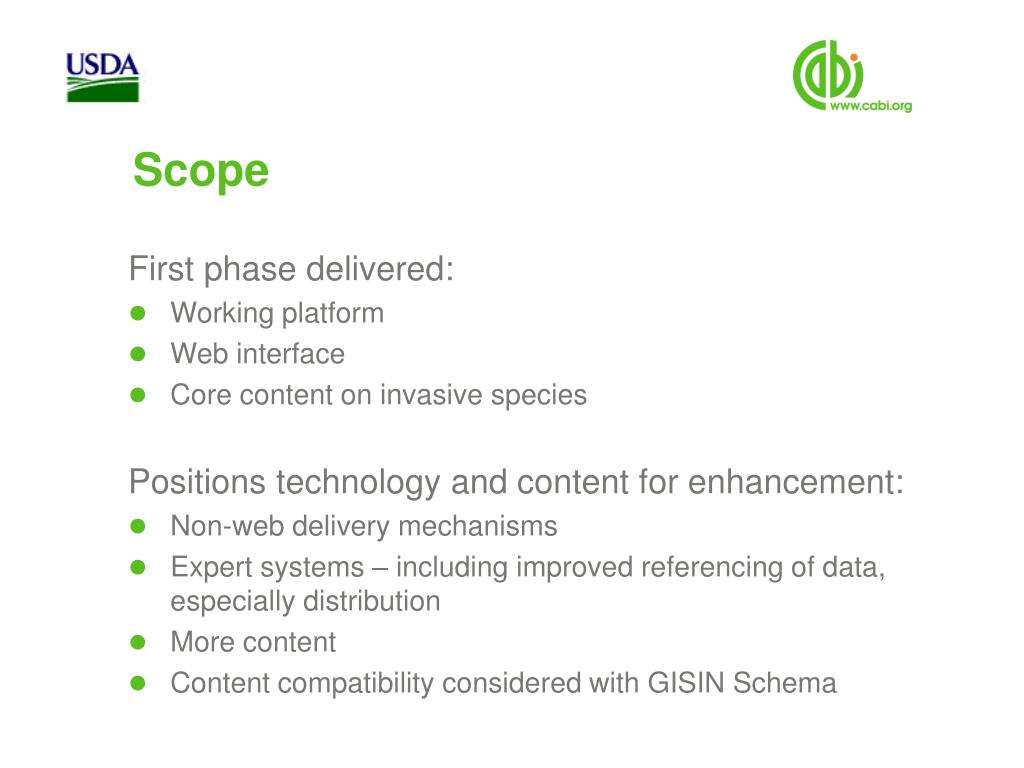 USDA

cabi
www.cabi.org

Scope

First phase delivered:
- Working platform
- Web interface
- Core content on invasive species

Positions technology and content for enhancement:
- Non-web delivery mechanisms
- Expert systems – including improved referencing of data, especially distribution
- More content
- Content compatibility considered with GISIN Schema